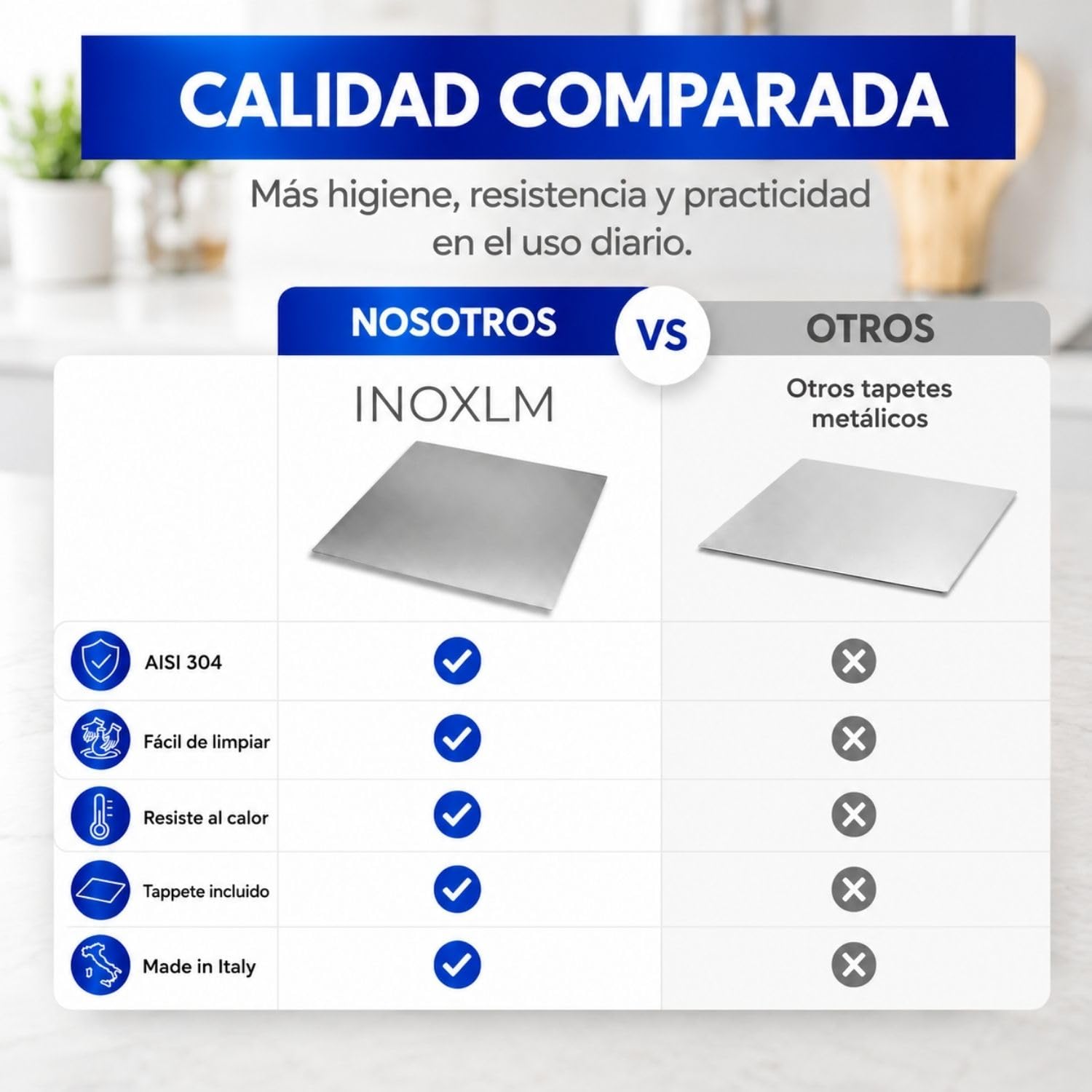 CALIDAD COMPARADA

Más higiene, resistencia y practicidad en el uso diario.

| | NOSOTROS | VS | OTROS |
|---|---|---|---|
| | INOXLM | | Otros tapetes metálicos |
| AISI 304 | ✓ | | ✗ |
| Fácil de limpiar | ✓ | | ✗ |
| Resiste al calor | ✓ | | ✗ |
| Tappete incluido | ✓ | | ✗ |
| Made in Italy | ✓ | | ✗ |